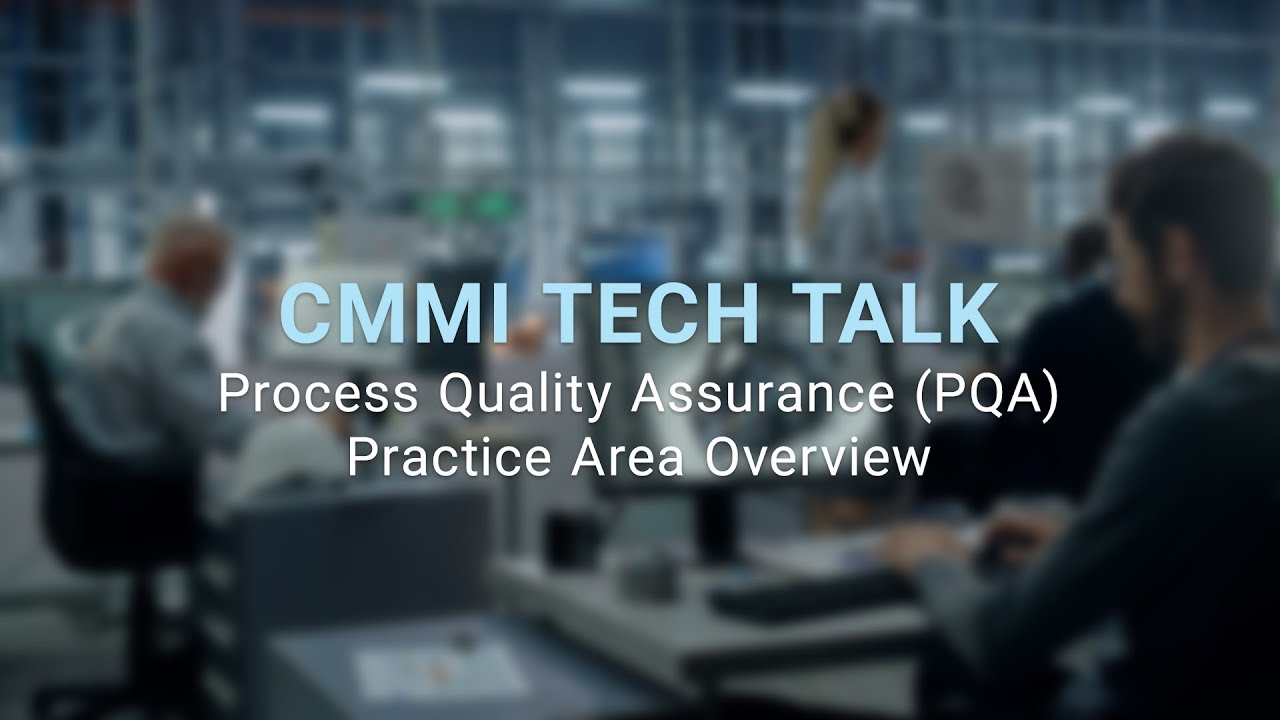 CMMI TECH TALK

Process Quality Assurance (PQA) Practice Area Overview